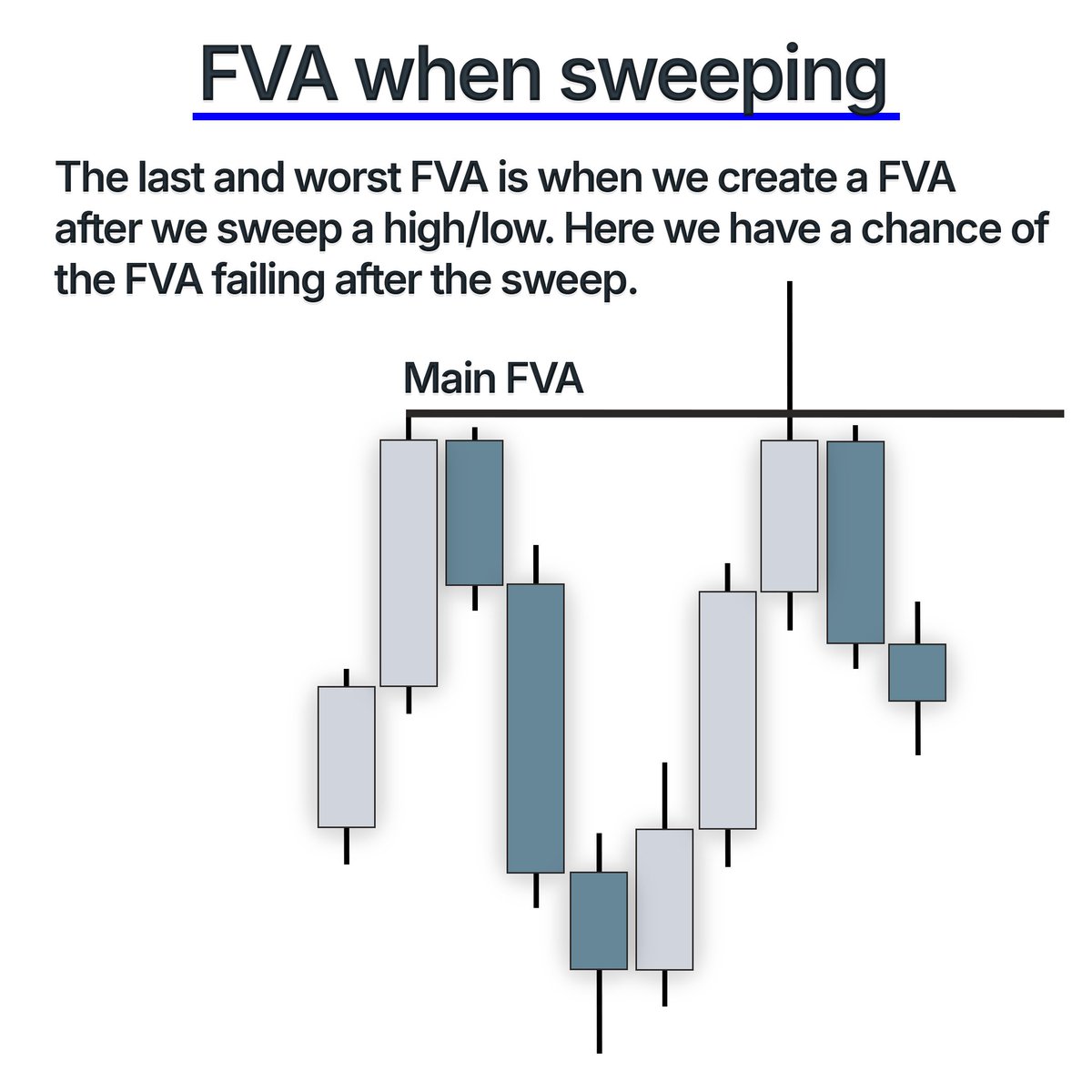 FVA when sweeping

The last and worst FVA is when we create a FVA after we sweep a high/low. Here we have a chance of the FVA failing after the sweep.

Main FVA